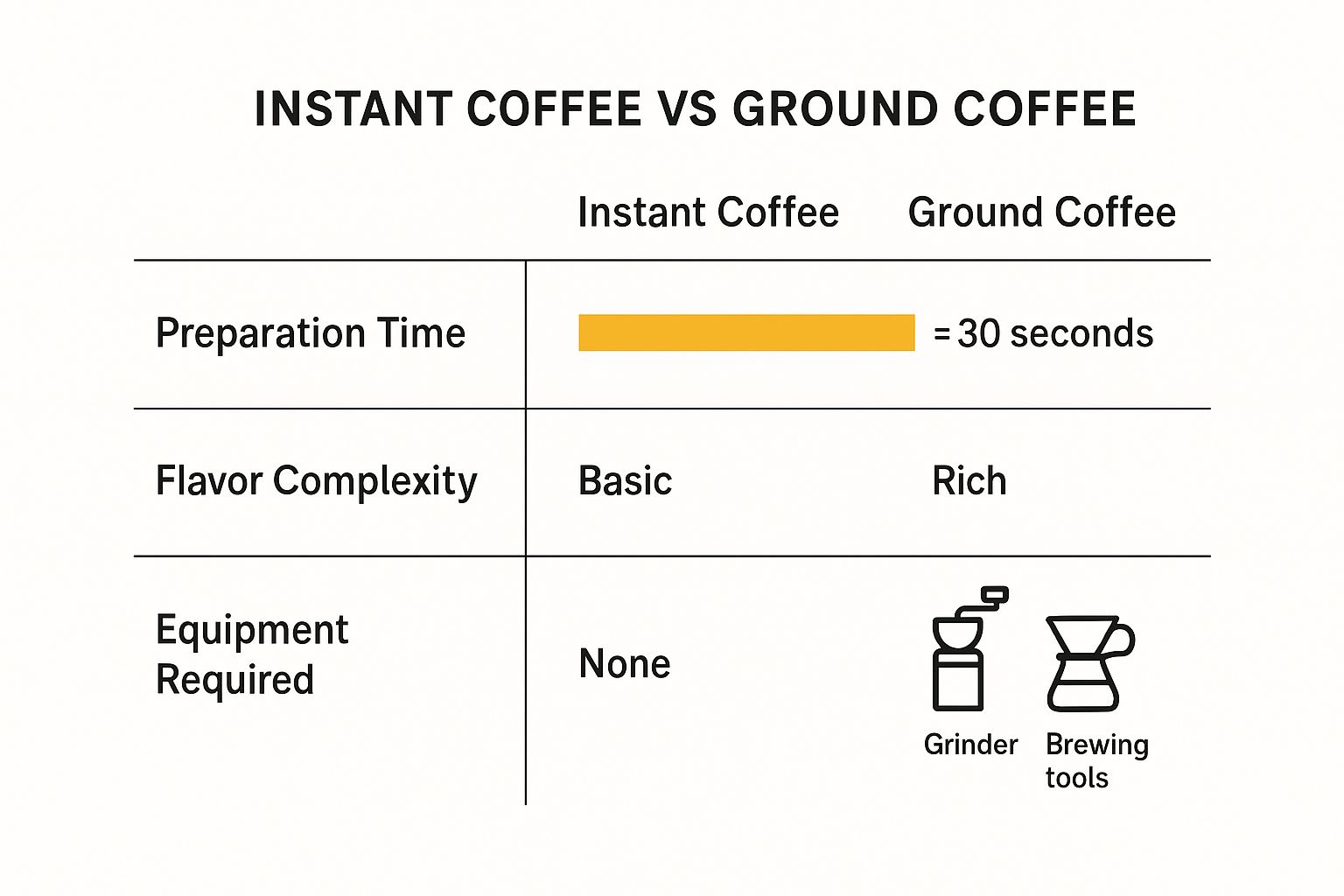 INSTANT COFFEE VS GROUND COFFEE

| | Instant Coffee | Ground Coffee |
|---|---|---|
| Preparation Time | | = 30 seconds |
| Flavor Complexity | Basic | Rich |
| Equipment Required | None | Grinder Brewing tools |